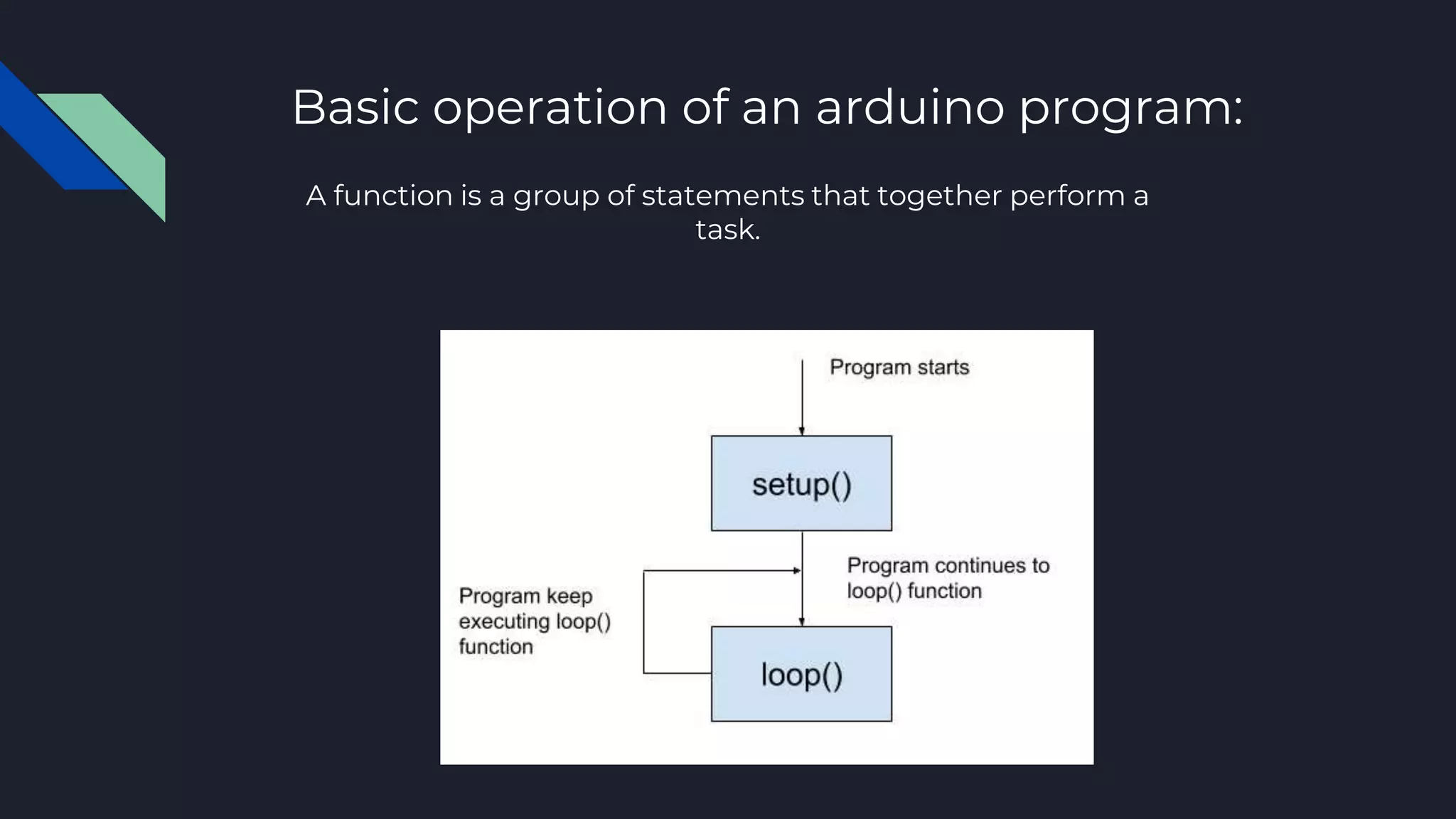 Basic operation of an arduino program:

A function is a group of statements that together perform a task.

Program starts

setup()

Program continues to loop() function

Program keep executing loop() function

loop()